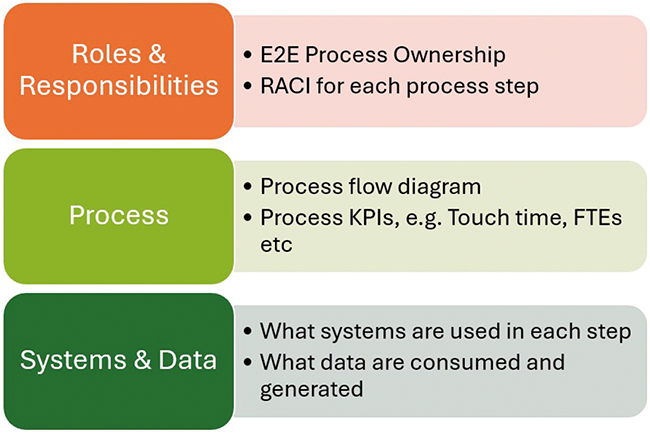 Roles & Responsibilities

• E2E Process Ownership
• RACI for each process step

Process

• Process flow diagram
• Process KPIs, e.g. Touch time, FTEs etc

Systems & Data

• What systems are used in each step
• What data are consumed and generated